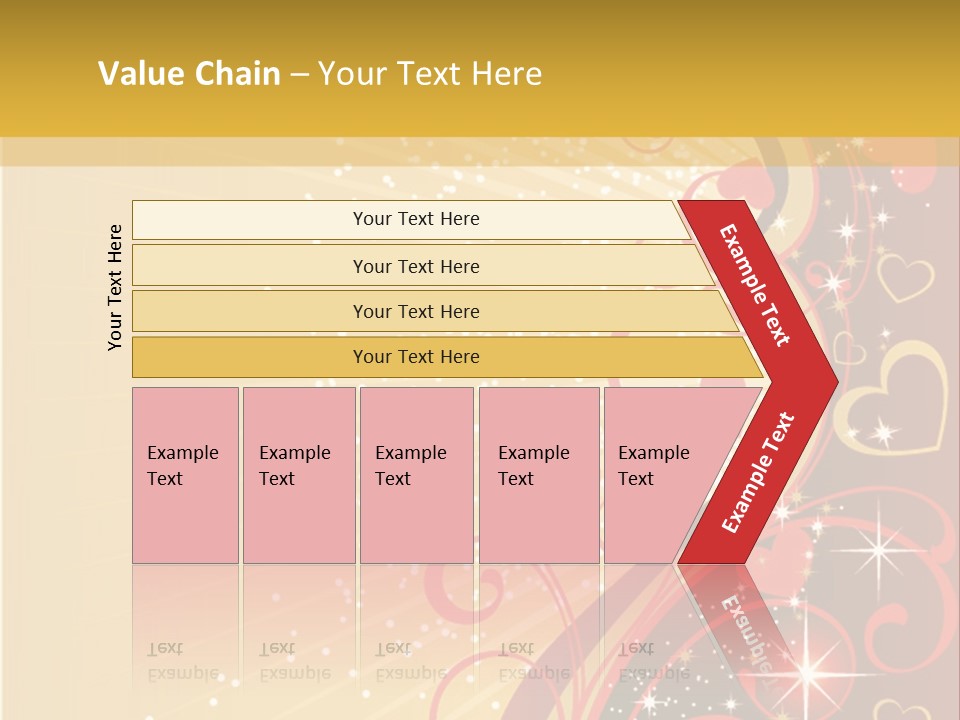 Value Chain – Your Text Here

Your Text Here

Your Text Here

Your Text Here

Your Text Here

Your Text Here

Example Text

Example Text

Example Text

Example Text

Example Text

Example Text

Example Text